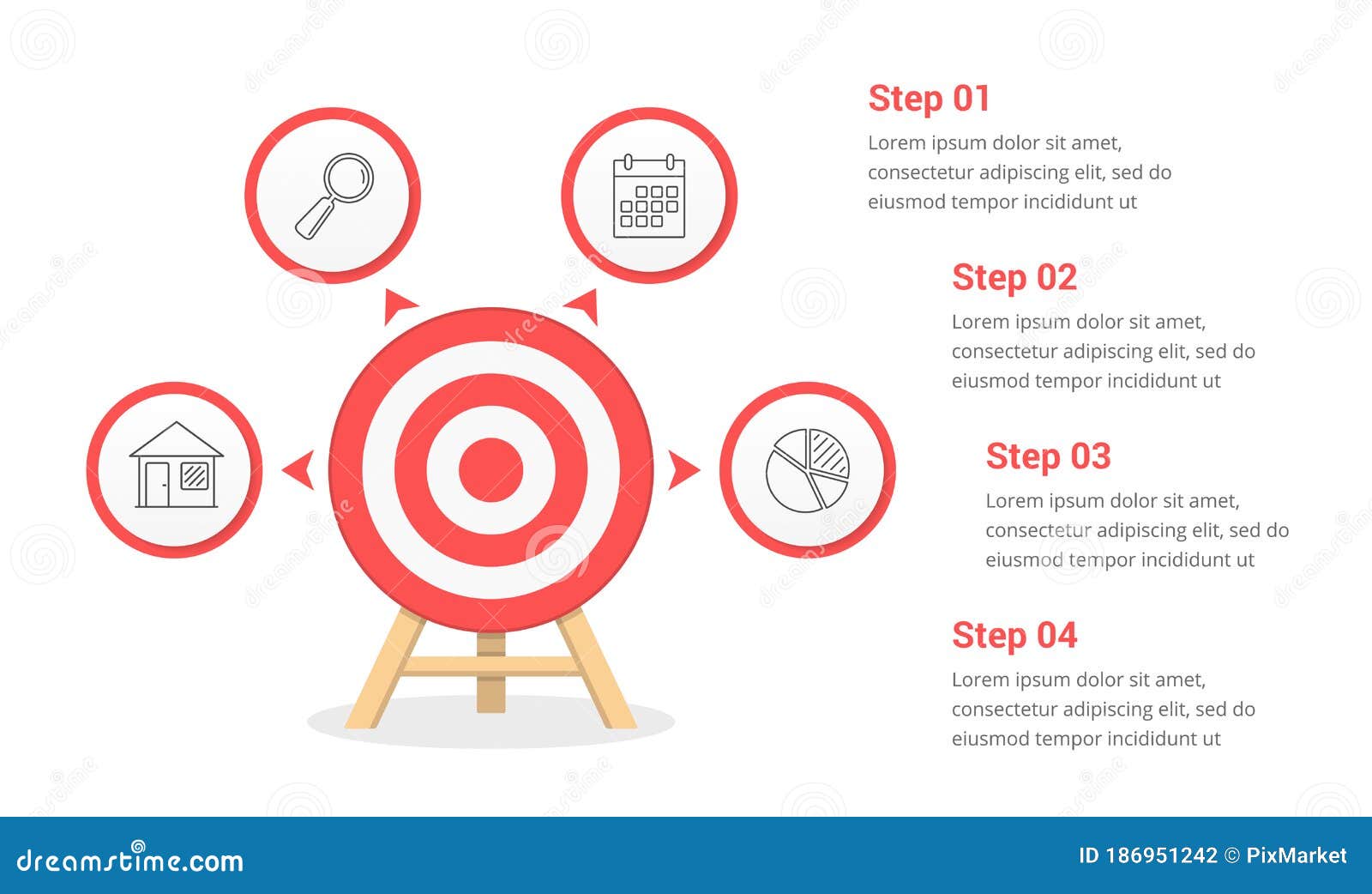 Step 01

Lorem ipsum dolor sit amet, consectetur adipiscing elit, sed do eiusmod tempor incididunt ut

Step 02

Lorem ipsum dolor sit amet, consectetur adipiscing elit, sed do eiusmod tempor incididunt ut

Step 03

Lorem ipsum dolor sit amet, consectetur adipiscing elit, sed do eiusmod tempor incididunt ut

Step 04

Lorem ipsum dolor sit amet, consectetur adipiscing elit, sed do eiusmod tempor incididunt ut

dreamstime.com

ID 186951242 © PixMarket